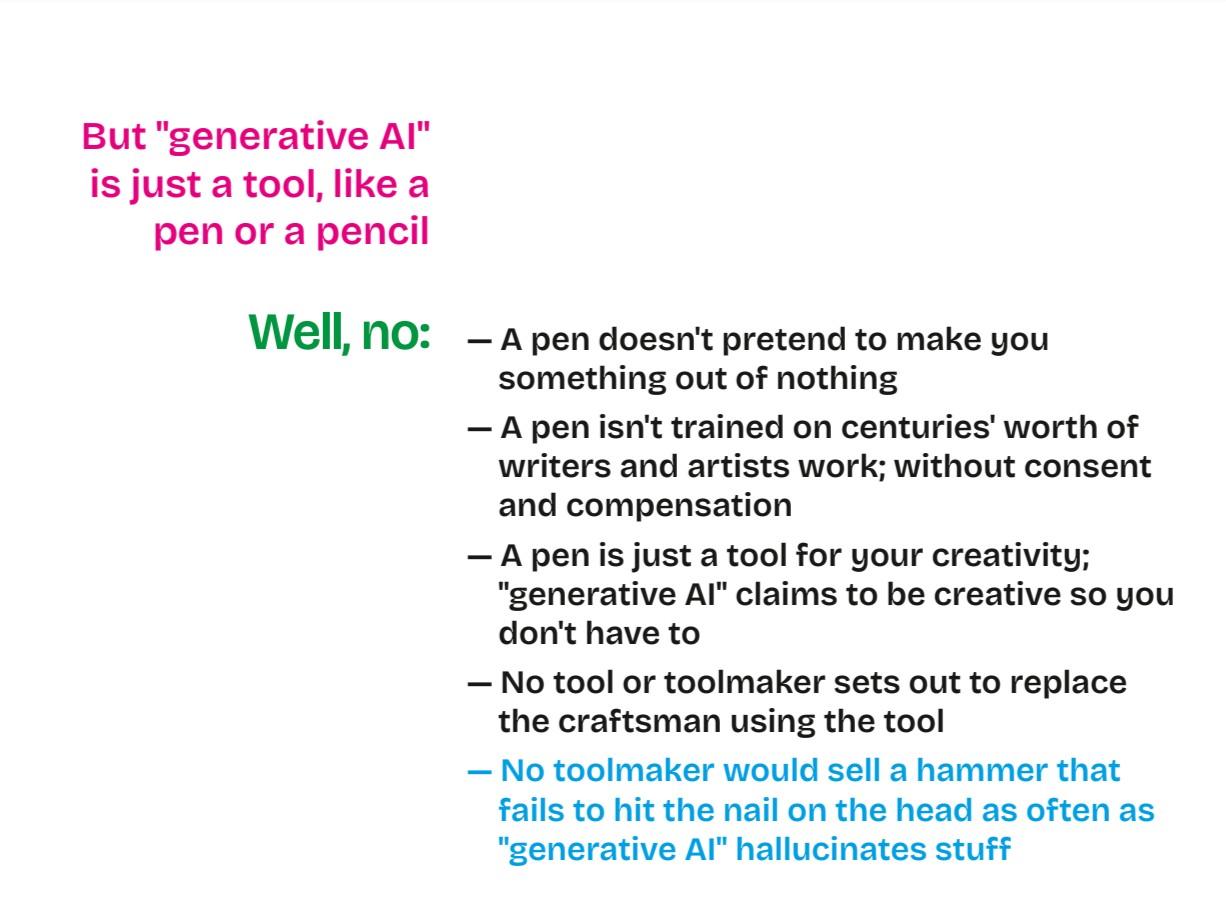 But "generative AI" is just a tool, like a pen or a pencil

Well, no:

— A pen doesn't pretend to make you something out of nothing

— A pen isn't trained on centuries' worth of writers and artists work; without consent and compensation

— A pen is just a tool for your creativity; "generative AI" claims to be creative so you don't have to

— No tool or toolmaker sets out to replace the craftsman using the tool

— No toolmaker would sell a hammer that fails to hit the nail on the head as often as "generative AI" hallucinates stuff